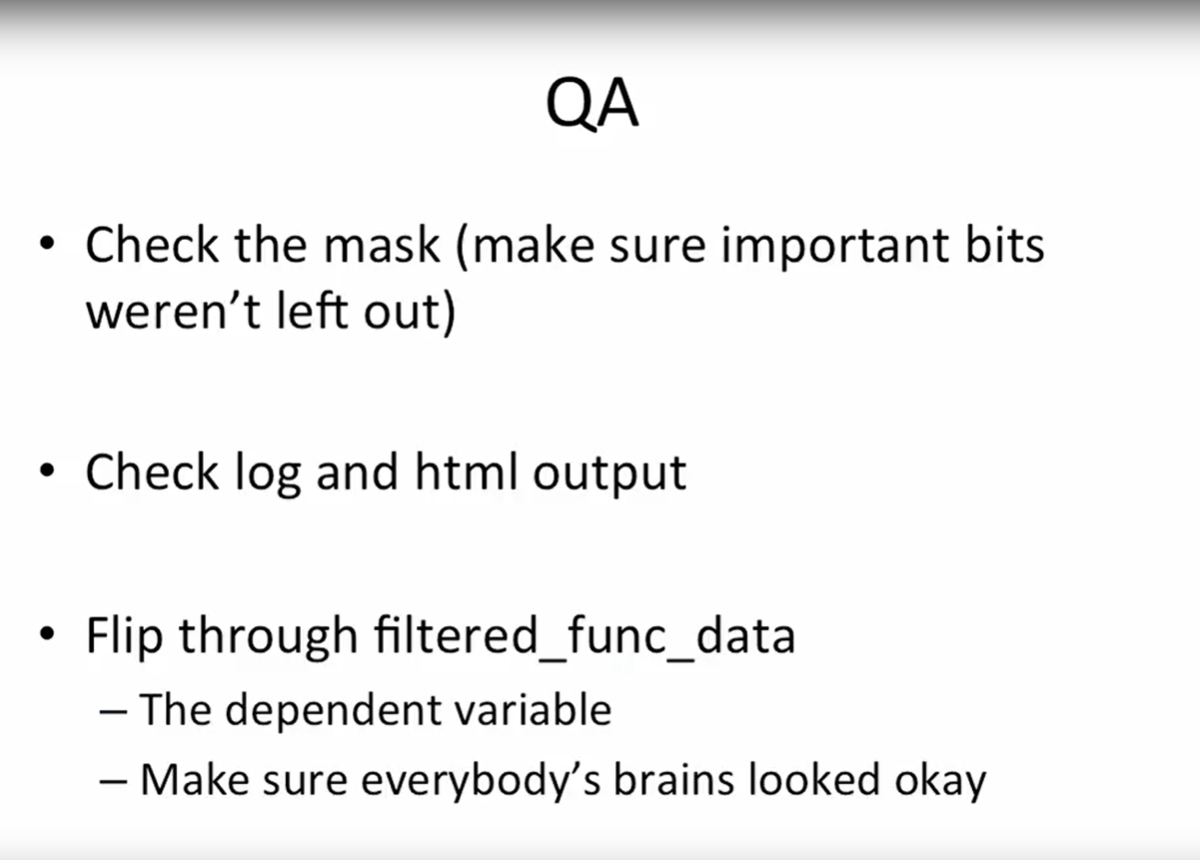 QA

• Check the mask (make sure important bits weren't left out)

• Check log and html output

• Flip through filtered_func_data
– The dependent variable
– Make sure everybody's brains looked okay